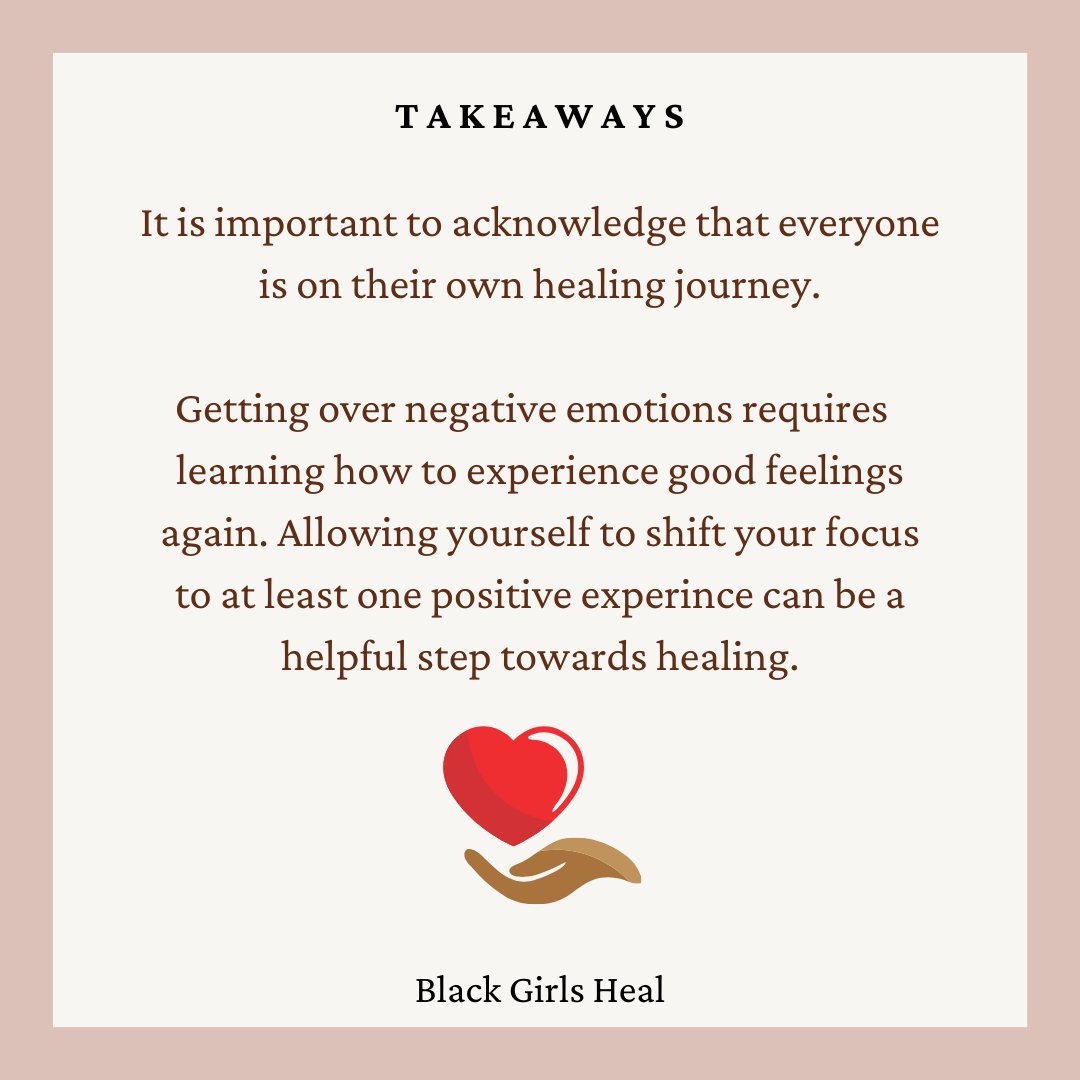 TAKEAWAYS

It is important to acknowledge that everyone is on their own healing journey.

Getting over negative emotions requires learning how to experience good feelings again. Allowing yourself to shift your focus to at least one positive experince can be a helpful step towards healing.

Black Girls Heal